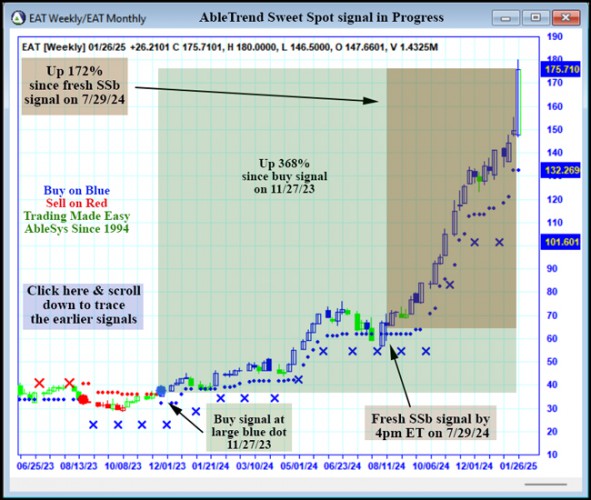 EAT Weekly/EAT Monthly

AbleTrend Sweet Spot signal in Progress

EAT [Weekly] 01/26/25 +26.2101 C 175.7101, H 180.0000, L 146.5000, O 147.6601, V 1.4325M

Up 172%
since fresh SSb
signal on 7/29/24

Up 368%
since buy signal
on 11/27/23

Buy on Blue
Sell on Red
Trading Made Easy
AbleSys Since 1994

Click here & scroll
down to trace
the earlier signals

Buy signal at
large blue dot
11/27/23

Fresh SSb signal by
4pm ET on 7/29/24

190
180
175.710
170
160
150
140
132.269
120
110
101.601
90
80
70
60
50
40
30
20
10

06/25/23 08/13/23 10/08/23 12/01/23 01/21/24 03/10/24 05/01/24 06/23/24 08/11/24 10/06/24 12/01/24 01/26/25